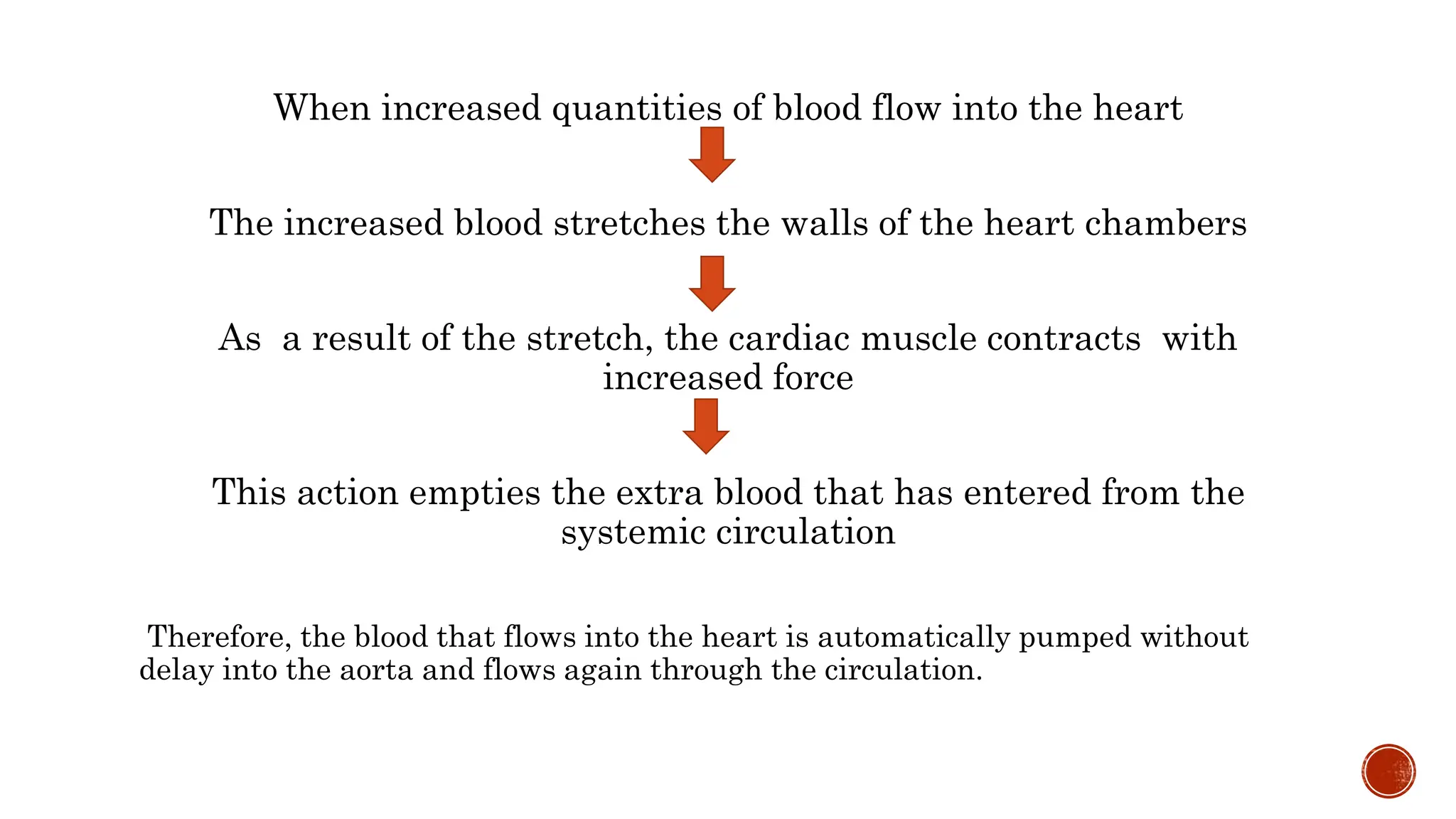 When increased quantities of blood flow into the heart

The increased blood stretches the walls of the heart chambers

As a result of the stretch, the cardiac muscle contracts with increased force

This action empties the extra blood that has entered from the systemic circulation

Therefore, the blood that flows into the heart is automatically pumped without delay into the aorta and flows again through the circulation.